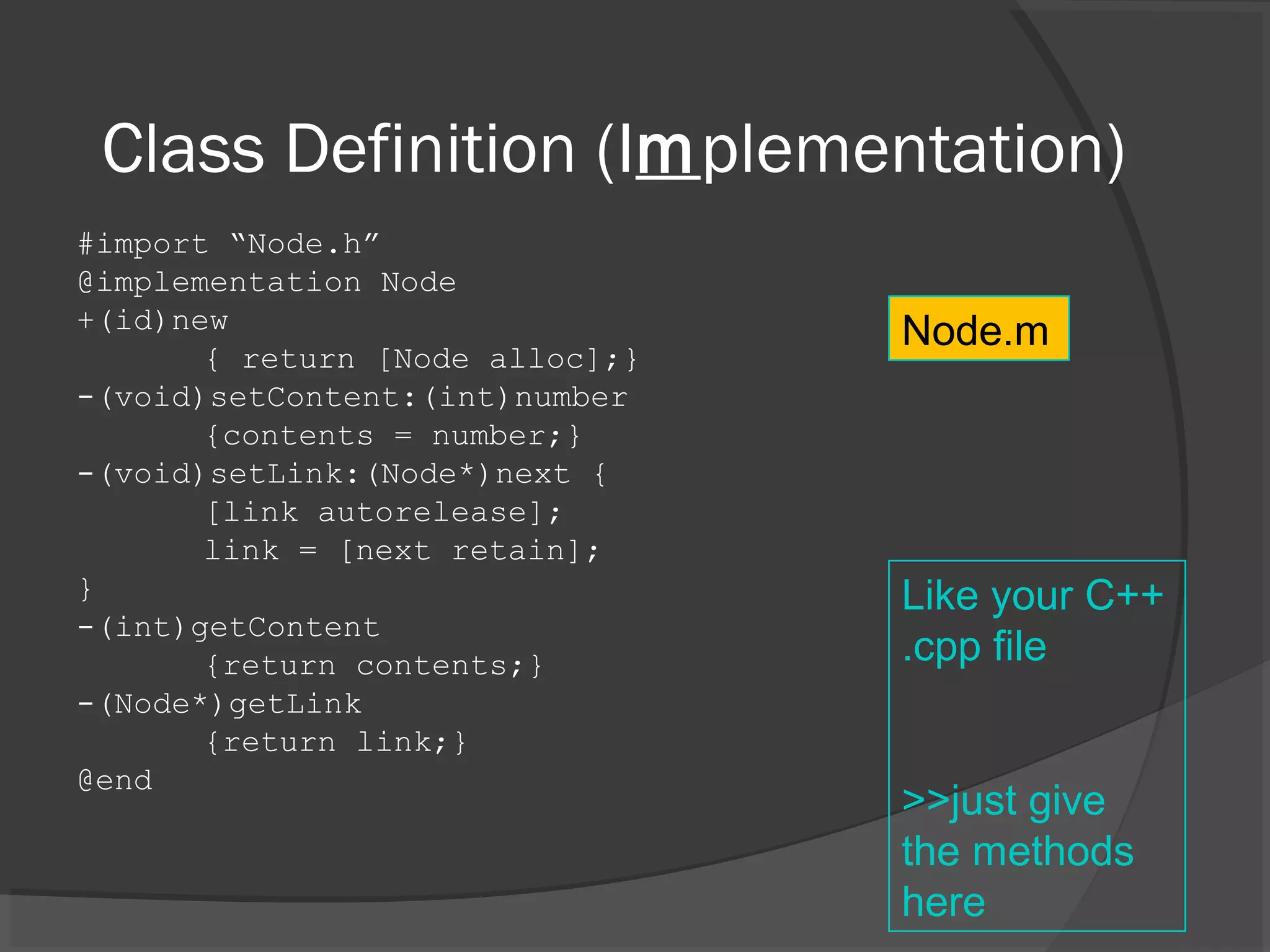 Class Definition (Implementation)

#import “Node.h”
@implementation Node
+(id)new
{ return [Node alloc];}
-(void)setContent:(int)number
{contents = number;}
-(void)setLink:(Node*)next {
[link autorelease];
link = [next retain];
}
-(int)getContent
{return contents;}
-(Node*)getLink
{return link;}
@end

Node.m

Like your C++ .cpp file

>>just give the methods here